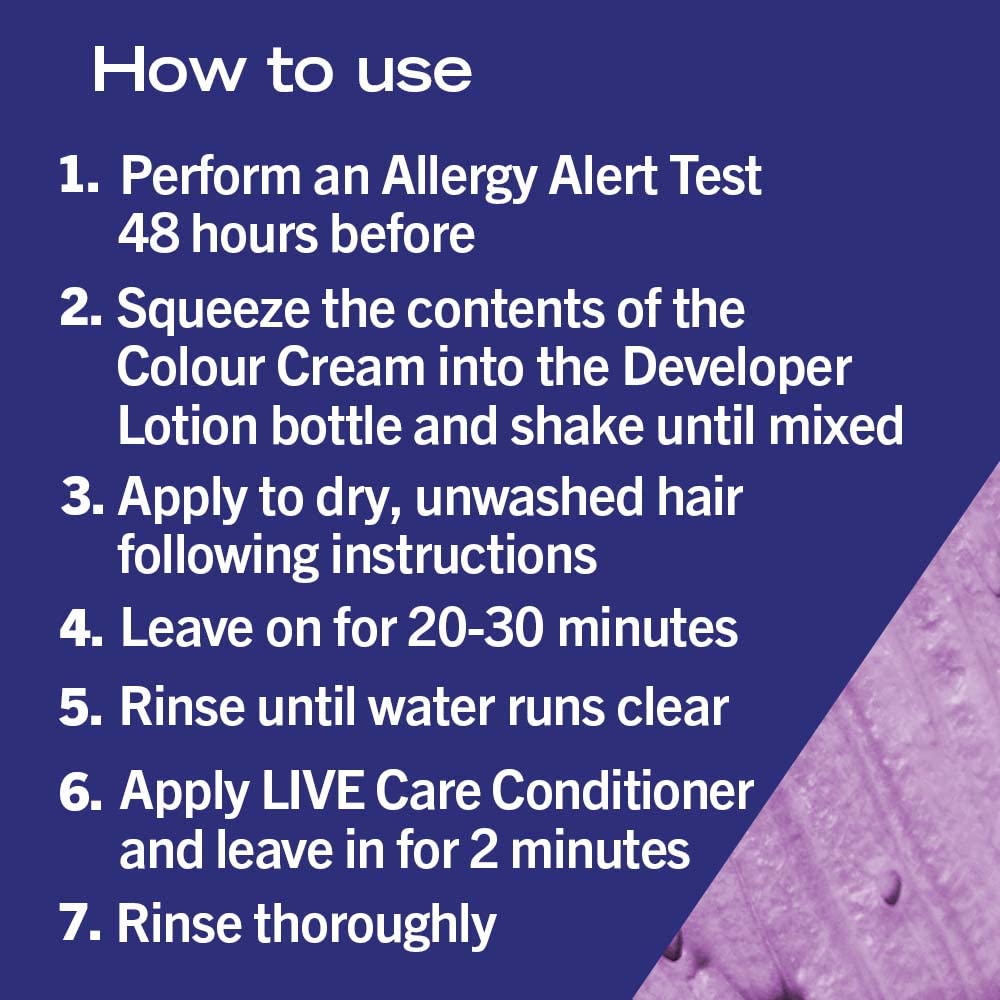 How to use

1. Perform an Allergy Alert Test 48 hours before

2. Squeeze the contents of the Colour Cream into the Developer Lotion bottle and shake until mixed

3. Apply to dry, unwashed hair following instructions

4. Leave on for 20-30 minutes

5. Rinse until water runs clear

6. Apply LIVE Care Conditioner and leave in for 2 minutes

7. Rinse thoroughly